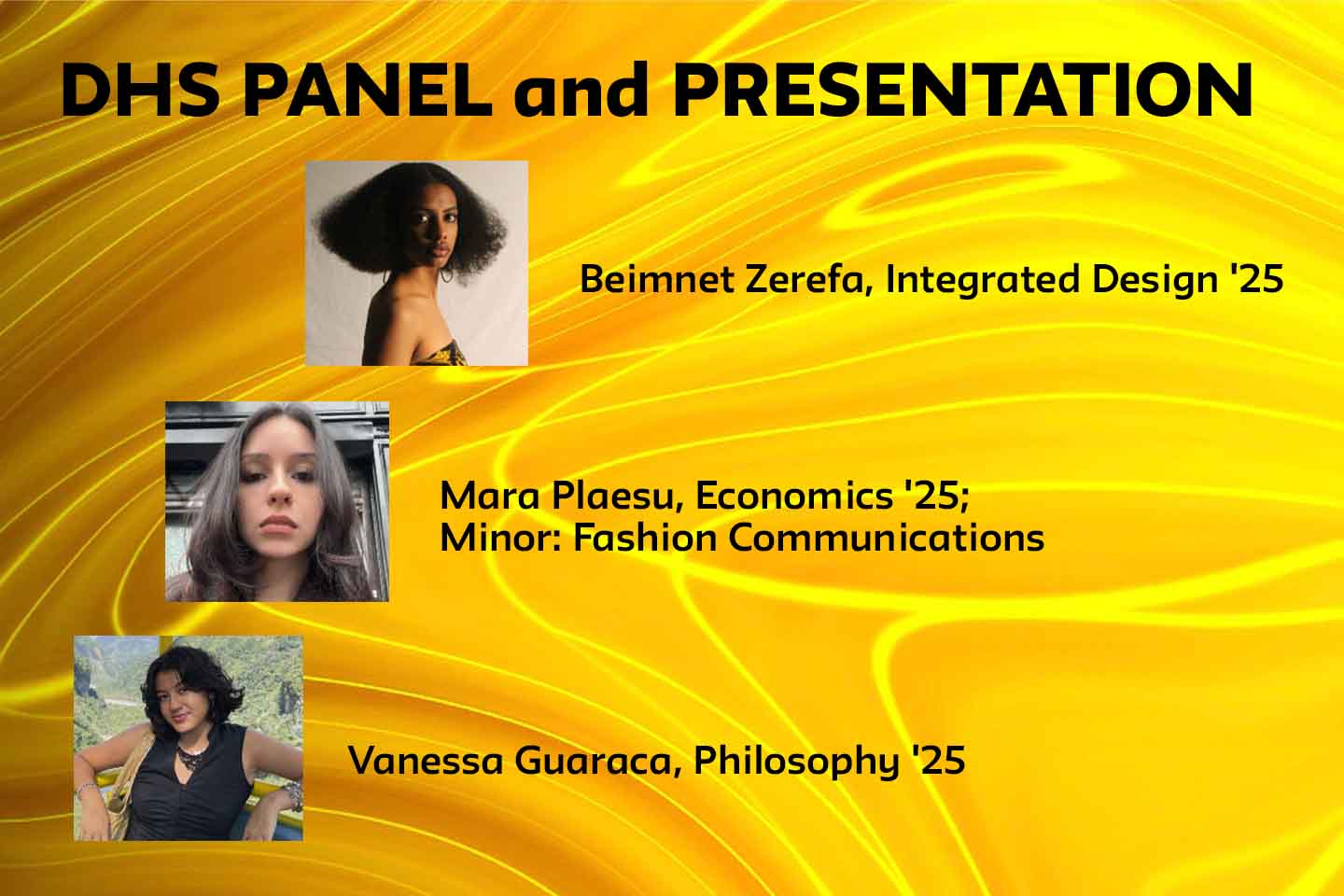 DHS PANEL and PRESENTATION

Beimnet Zerefa, Integrated Design '25

Mara Plaesu, Economics '25;
Minor: Fashion Communications

Vanessa Guaraca, Philosophy '25